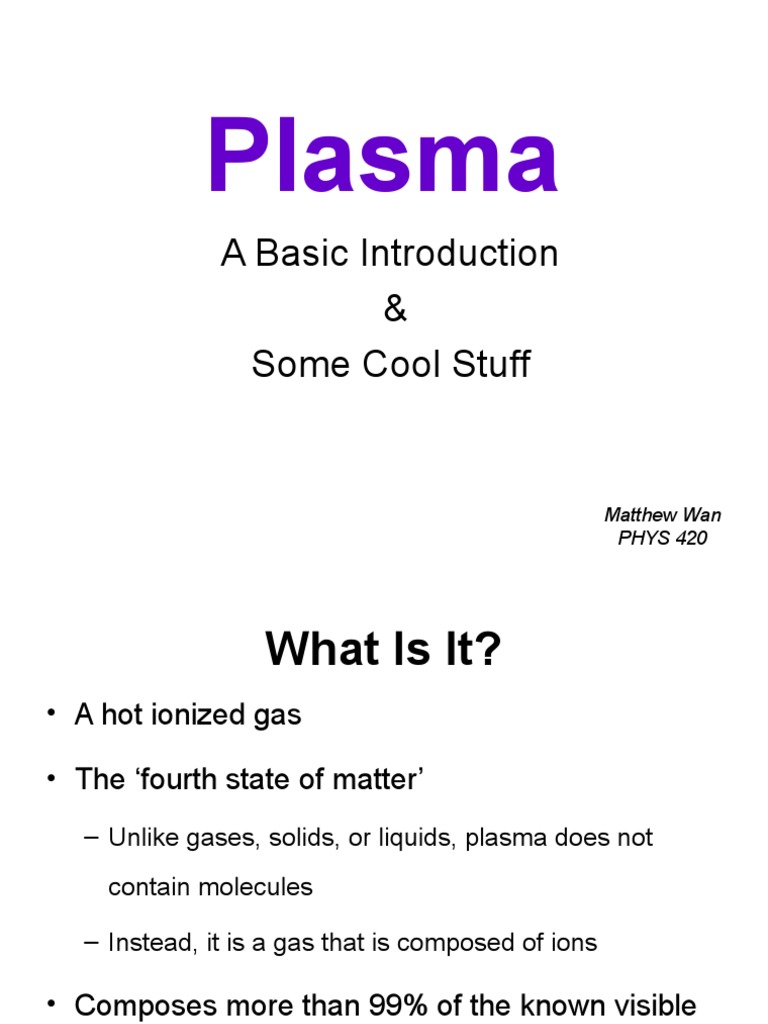 Plasma

A Basic Introduction
&
Some Cool Stuff

Matthew Wan
PHYS 420

What Is It?

• A hot ionized gas

• The ‘fourth state of matter’

– Unlike gases, solids, or liquids, plasma does not contain molecules

– Instead, it is a gas that is composed of ions

• Composes more than 99% of the known visible